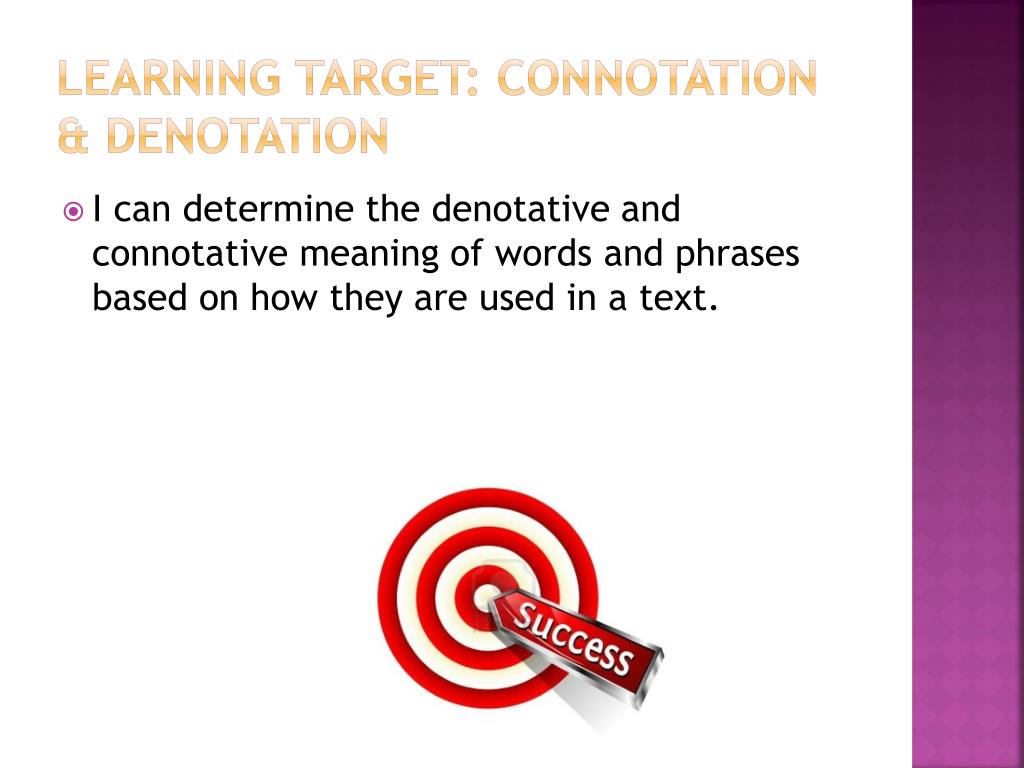 LEARNING TARGET: CONNOTATION & DENOTATION

I can determine the denotative and connotative meaning of words and phrases based on how they are used in a text.

Success